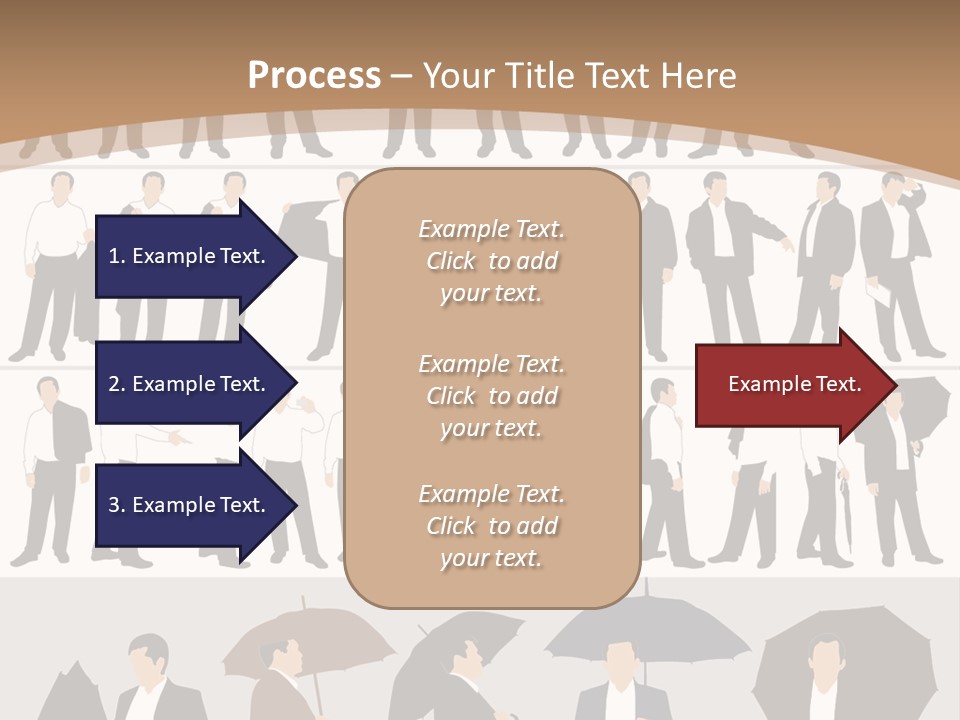 Process – Your Title Text Here

1. Example Text.

2. Example Text.

3. Example Text.

Example Text. Click to add your text.

Example Text. Click to add your text.

Example Text. Click to add your text.

Example Text.